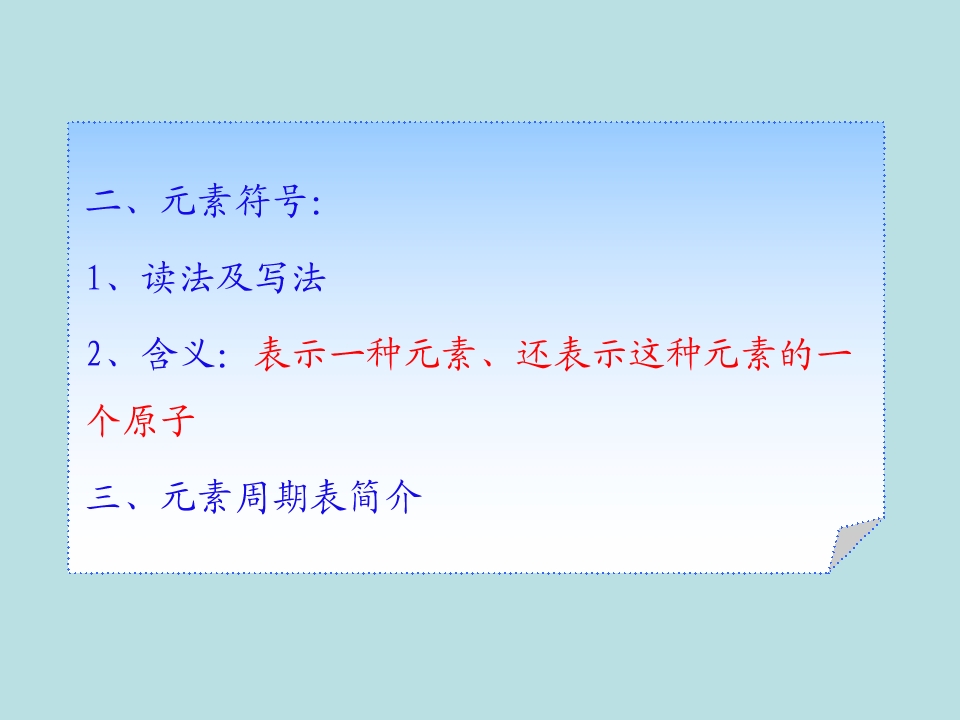 二、元素符号:

1、读法及写法

2、含义:表示一种元素、还表示这种元素的一个原子

三、元素周期表简介